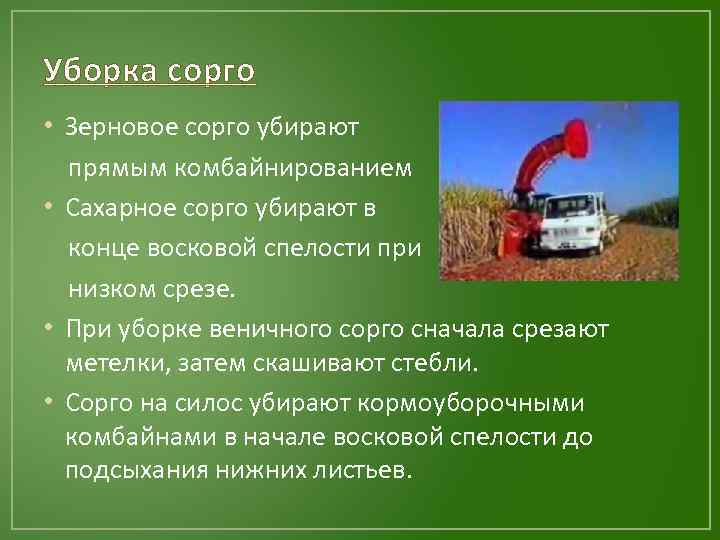 Уборка сорго

• Зерновое сорго убирают прямым комбайнированием
• Сахарное сорго убирают в конце восковой спелости при низком срезе.
• При уборке веничного сорго сначала срезают метелки, затем скашивают стебли.
• Сорго на силос убирают кормоуборочными комбайнами в начале восковой спелости до подсыхания нижних листьев.